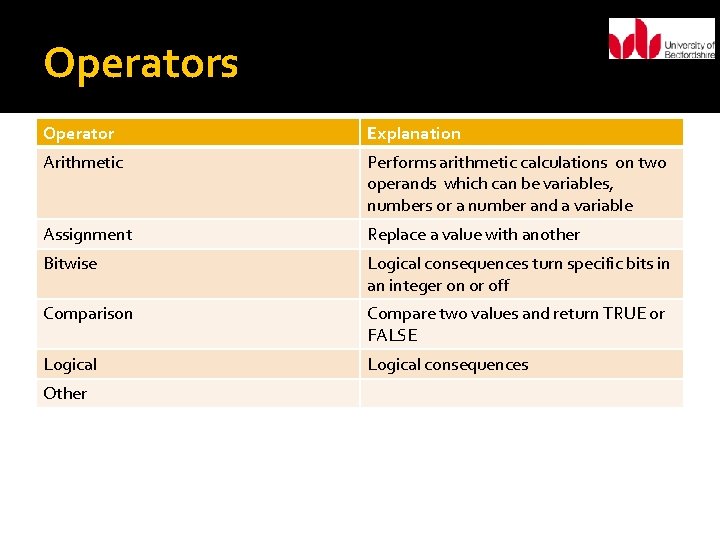 Operators

University of Bedfordshire

| Operator | Explanation |
|---|---|
| Arithmetic | Performs arithmetic calculations on two operands which can be variables, numbers or a number and a variable |
| Assignment | Replace a value with another |
| Bitwise | Logical consequences turn specific bits in an integer on or off |
| Comparison | Compare two values and return TRUE or FALSE |
| Logical | Logical consequences |
| Other | |